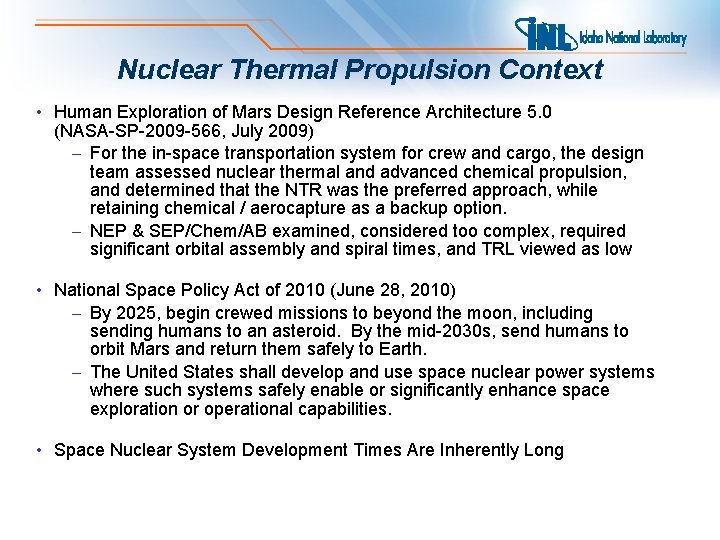 INL Idaho National Laboratory

Nuclear Thermal Propulsion Context

• Human Exploration of Mars Design Reference Architecture 5.0 (NASA-SP-2009-566, July 2009)
– For the in-space transportation system for crew and cargo, the design team assessed nuclear thermal and advanced chemical propulsion, and determined that the NTR was the preferred approach, while retaining chemical / aerocapture as a backup option.
– NEP & SEP/Chem/AB examined, considered too complex, required significant orbital assembly and spiral times, and TRL viewed as low

• National Space Policy Act of 2010 (June 28, 2010)
– By 2025, begin crewed missions to beyond the moon, including sending humans to an asteroid. By the mid-2030s, send humans to orbit Mars and return them safely to Earth.
– The United States shall develop and use space nuclear power systems where such systems safely enable or significantly enhance space exploration or operational capabilities.

• Space Nuclear System Development Times Are Inherently Long